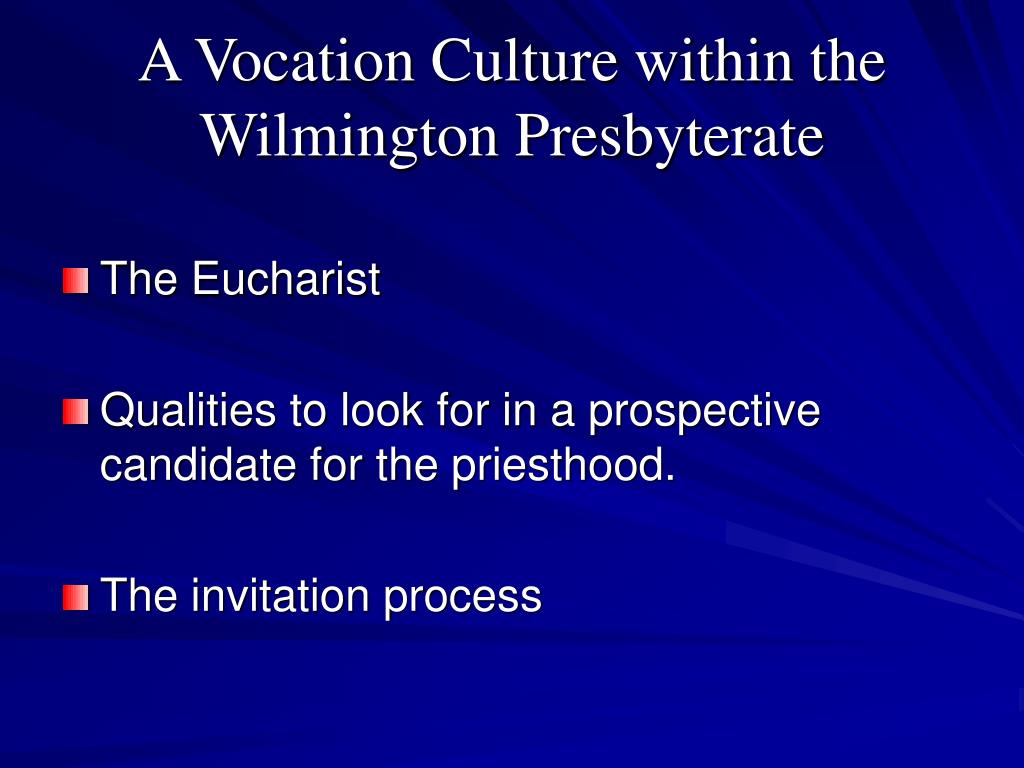 A Vocation Culture within the Wilmington Presbyterate

The Eucharist

Qualities to look for in a prospective candidate for the priesthood.

The invitation process